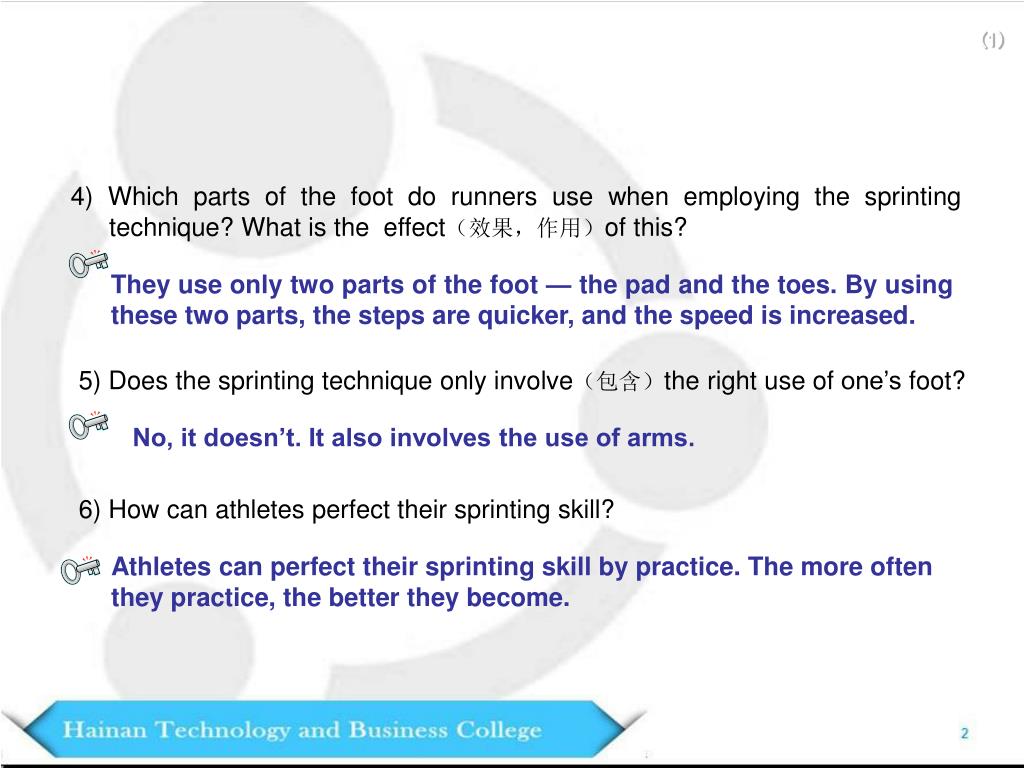 (1)

4) Which parts of the foot do runners use when employing the sprinting technique? What is the effect（效果，作用）of this?

They use only two parts of the foot — the pad and the toes. By using these two parts, the steps are quicker, and the speed is increased.

5) Does the sprinting technique only involve（包含）the right use of one’s foot?

No, it doesn’t. It also involves the use of arms.

6) How can athletes perfect their sprinting skill?

Athletes can perfect their sprinting skill by practice. The more often they practice, the better they become.

Hainan Technology and Business College

2